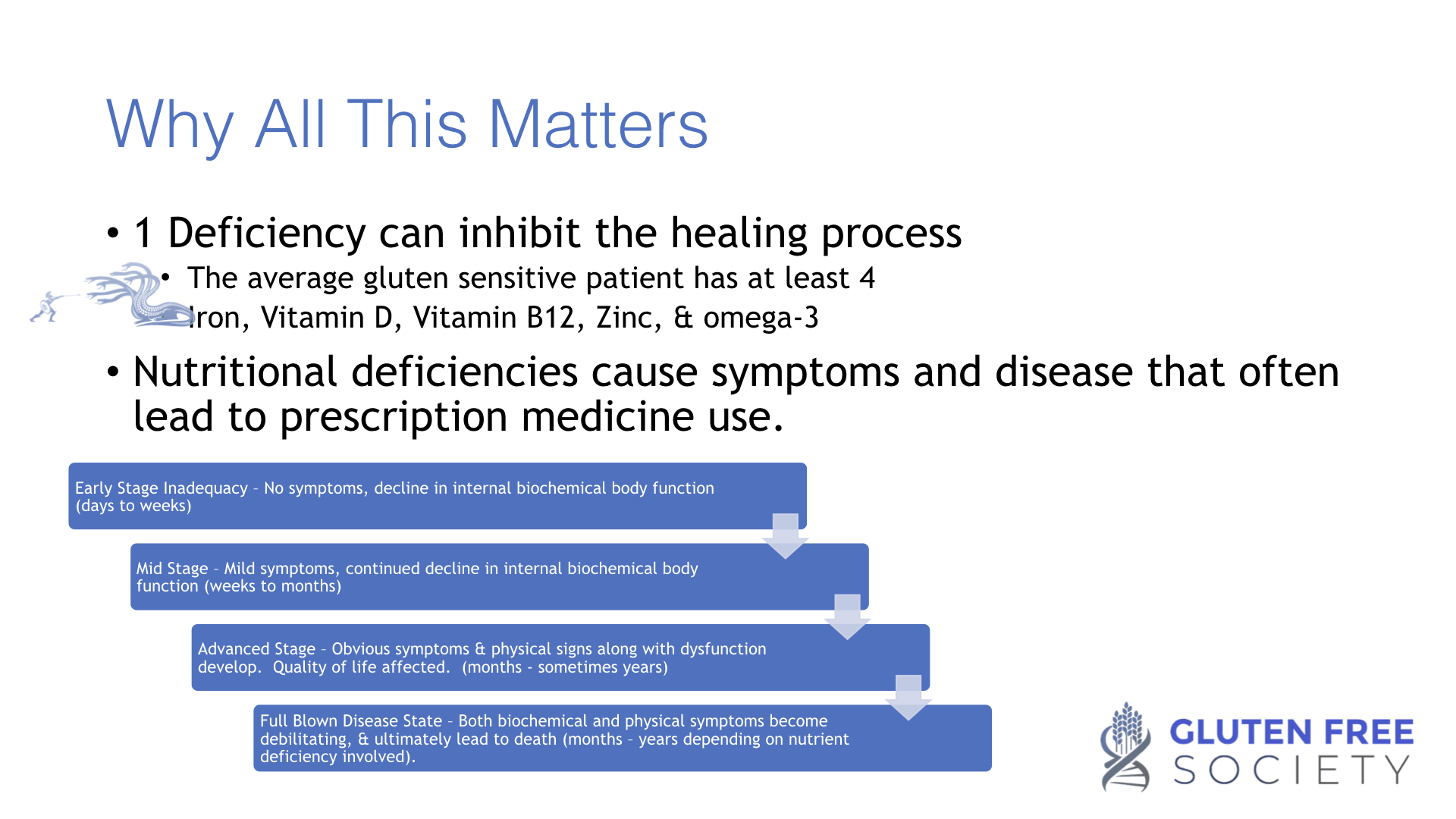 Why All This Matters

• 1 Deficiency can inhibit the healing process
  • The average gluten sensitive patient has at least 4
  Iron, Vitamin D, Vitamin B12, Zinc, & omega-3

• Nutritional deficiencies cause symptoms and disease that often lead to prescription medicine use.

Early Stage Inadequacy – No symptoms, decline in internal biochemical body function (days to weeks)

Mid Stage – Mild symptoms, continued decline in internal biochemical body function (weeks to months)

Advanced Stage – Obvious symptoms & physical signs along with dysfunction develop. Quality of life affected. (months - sometimes years)

Full Blown Disease State – Both biochemical and physical symptoms become debilitating, & ultimately lead to death (months – years depending on nutrient deficiency involved).

GLUTEN FREE SOCIETY